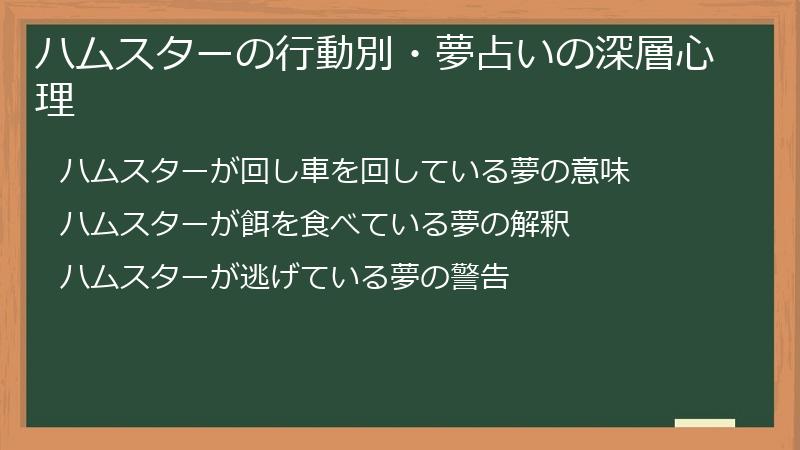 ハムスターの行動別・夢占いの深層心理

ハムスターが回し車を回している夢の意味

ハムスターが餌を食べている夢の解釈

ハムスターが逃げている夢の警告